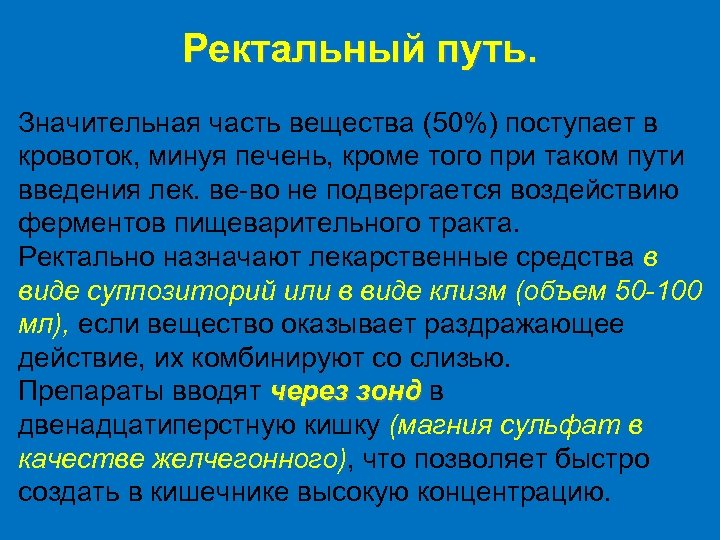 Ректальный путь.

Значительная часть вещества (50%) поступает в кровоток, минуя печень, кроме того при таком пути введения лек. ве-во не подвергается воздействию ферментов пищеварительного тракта.
Ректально назначают лекарственные средства в виде суппозиторий или в виде клизм (объем 50-100 мл), если вещество оказывает раздражающее действие, их комбинируют со слизью.
Препараты вводят через зонд в двенадцатиперстную кишку (магния сульфат в качестве желчегонного), что позволяет быстро создать в кишечнике высокую концентрацию.